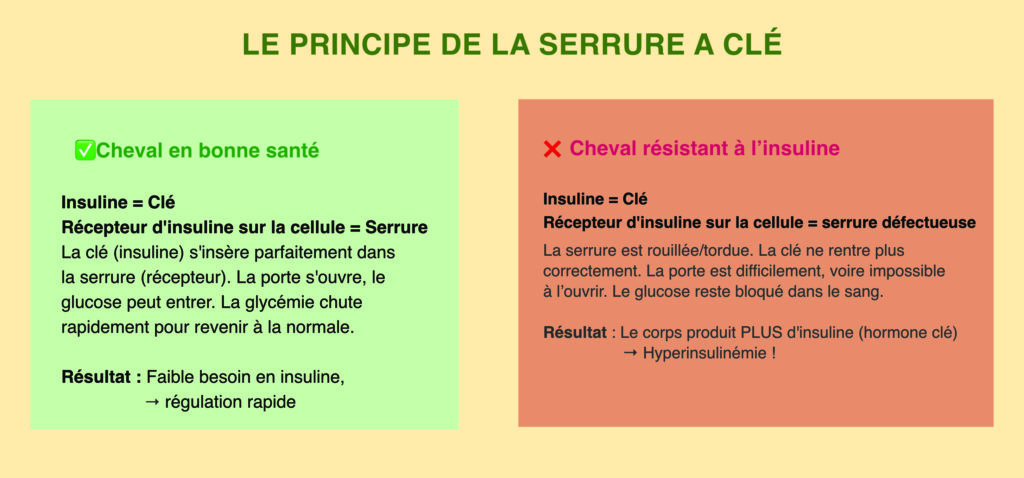 LE PRINCIPE DE LA SERRURE A CLÉ

✅Cheval en bonne santé

Insuline = Clé
Récepteur d'insuline sur la cellule = Serrure
La clé (insuline) s'insère parfaitement dans la serrure (récepteur). La porte s'ouvre, le glucose peut entrer. La glycémie chute rapidement pour revenir à la normale.

Résultat : Faible besoin en insuline,
→ régulation rapide

❌ Cheval résistant à l'insuline

Insuline = Clé
Récepteur d'insuline sur la cellule = serrure défectueuse
La serrure est rouillée/tordue. La clé ne rentre plus correctement. La porte est difficilement, voire impossible à l'ouvrir. Le glucose reste bloqué dans le sang.

Résultat : Le corps produit PLUS d'insuline (hormone clé)
→ Hyperinsulinémie !